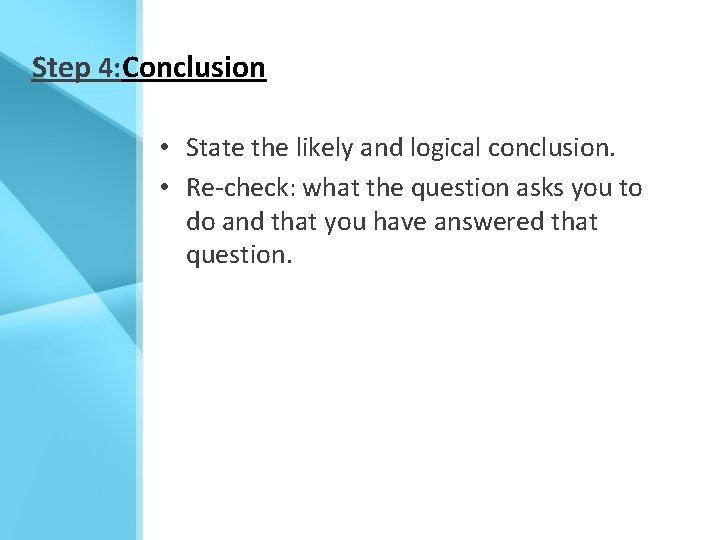 Step 4:Conclusion

• State the likely and logical conclusion.
• Re-check: what the question asks you to do and that you have answered that question.